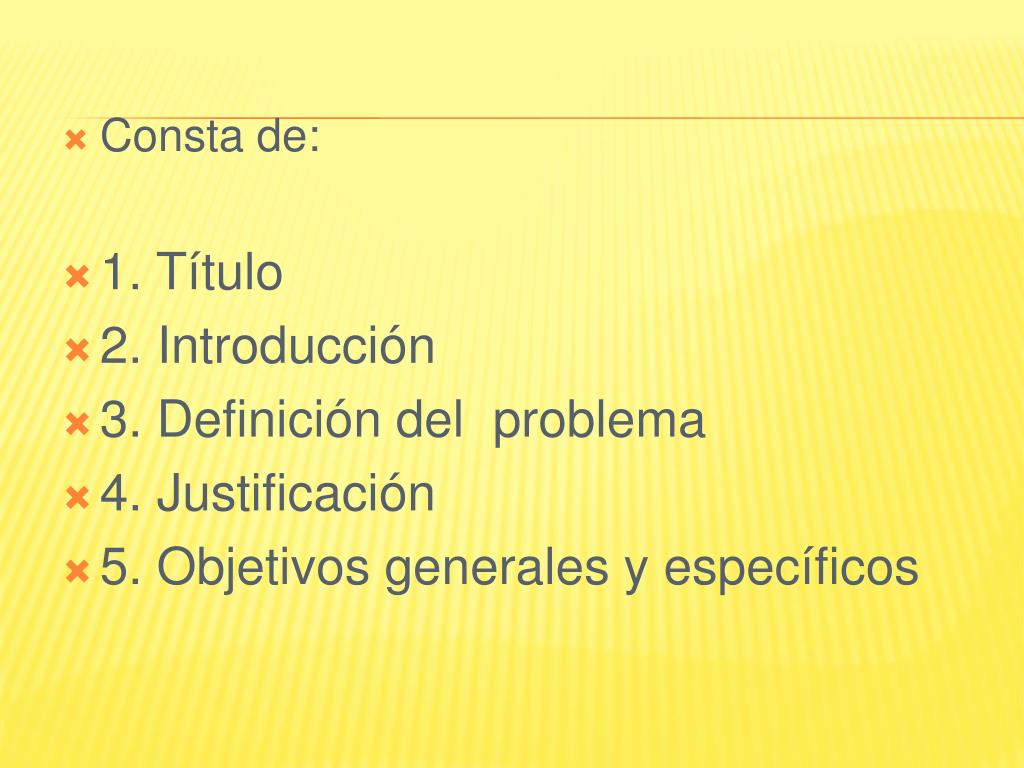 Consta de:

1. Título
2. Introducción
3. Definición del problema
4. Justificación
5. Objetivos generales y específicos